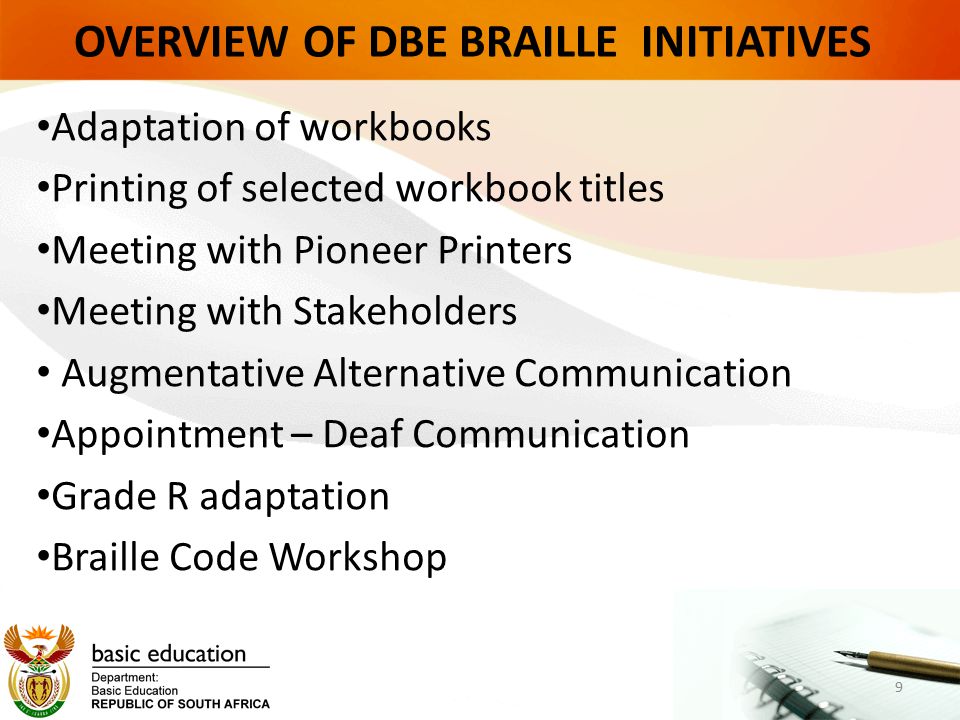 OVERVIEW OF DBE BRAILLE INITIATIVES

•Adaptation of workbooks

•Printing of selected workbook titles

•Meeting with Pioneer Printers

•Meeting with Stakeholders

• Augmentative Alternative Communication

•Appointment – Deaf Communication

•Grade R adaptation

•Braille Code Workshop

basic education

Department:
Basic Education
REPUBLIC OF SOUTH AFRICA

9